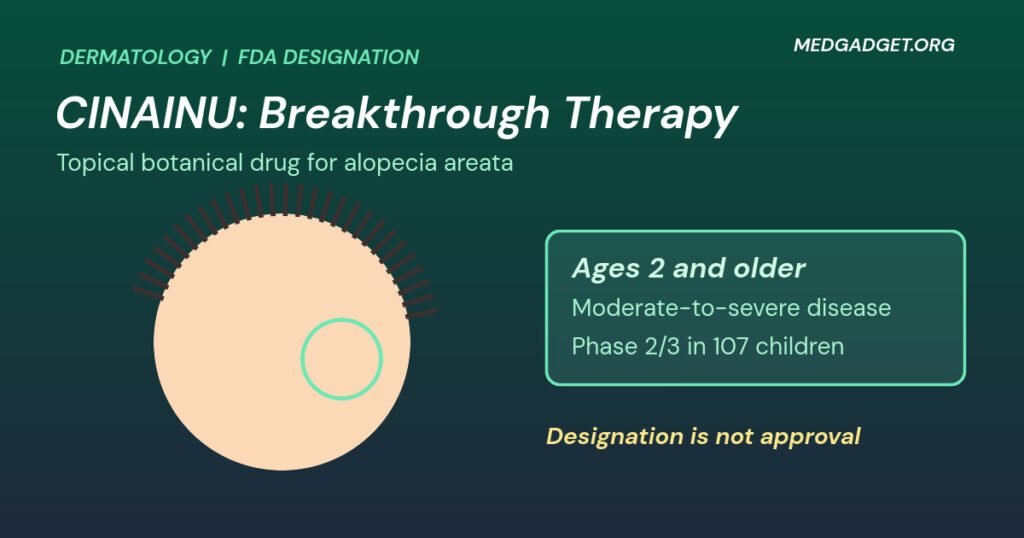 DERMATOLOGY | FDA DESIGNATION

MEDGADGET.ORG

CINAINU: Breakthrough Therapy

Topical botanical drug for alopecia areata

Ages 2 and older

Moderate-to-severe disease

Phase 2/3 in 107 children

Designation is not approval